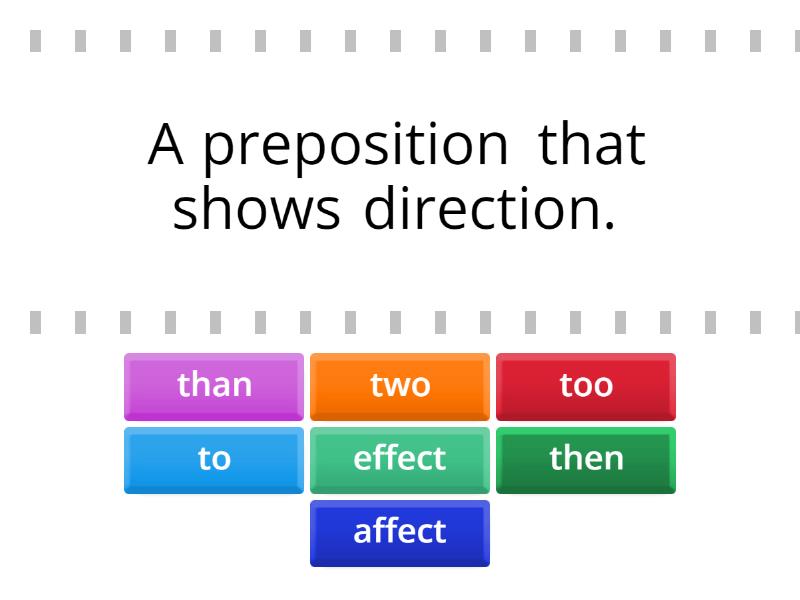 A preposition that shows direction.

than
two
too
to
effect
then
affect